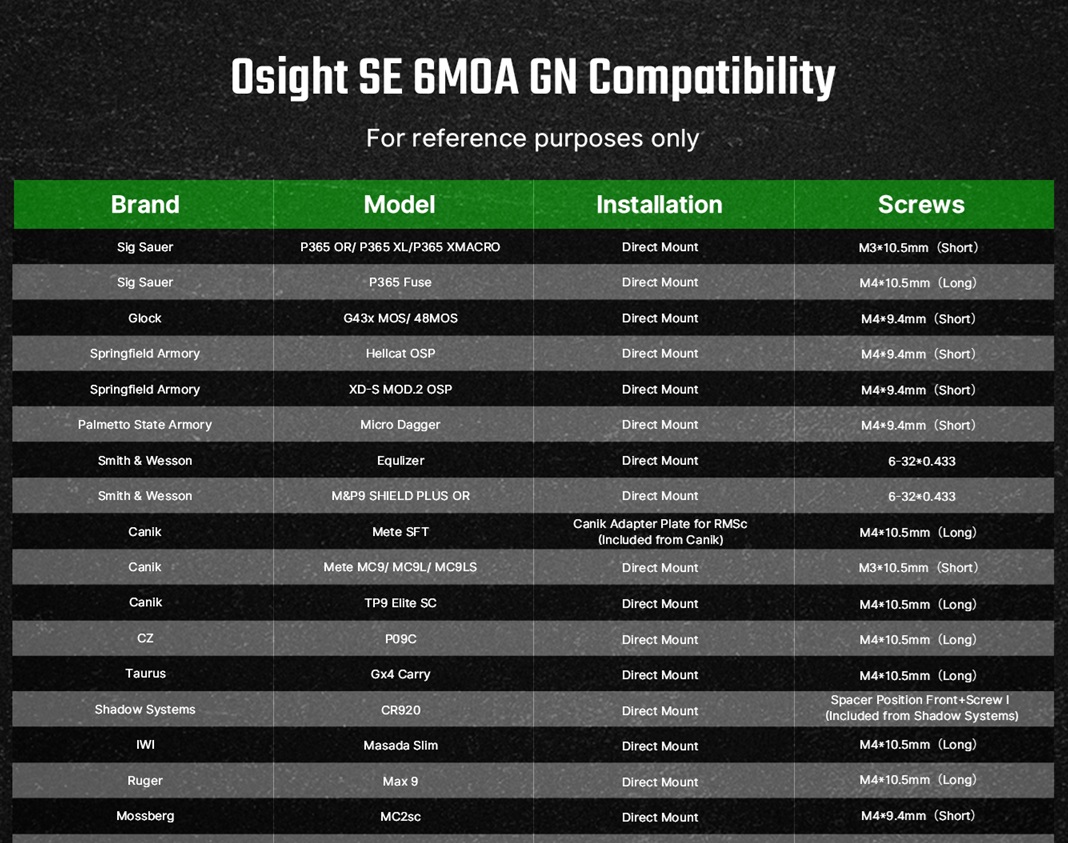 Osight SE 6MOA GN Compatibility

For reference purposes only

| Brand | Model | Installation | Screws |
|---|---|---|---|
| Sig Sauer | P365 OR/ P365 XL/P365 XMACRO | Direct Mount | M3*10.5mm（Short） |
| Sig Sauer | P365 Fuse | Direct Mount | M4*10.5mm（Long） |
| Glock | G43x MOS/ 48MOS | Direct Mount | M4*9.4mm（Short） |
| Springfield Armory | Hellcat OSP | Direct Mount | M4*9.4mm（Short） |
| Springfield Armory | XD-S MOD.2 OSP | Direct Mount | M4*9.4mm（Short） |
| Palmetto State Armory | Micro Dagger | Direct Mount | M4*9.4mm（Short） |
| Smith & Wesson | Equlizer | Direct Mount | 6-32*0.433 |
| Smith & Wesson | M&P9 SHIELD PLUS OR | Direct Mount | 6-32*0.433 |
| Canik | Mete SFT | Canik Adapter Plate for RMSc (Included from Canik) | M4*10.5mm（Long） |
| Canik | Mete MC9/ MC9L/ MC9LS | Direct Mount | M3*10.5mm（Short） |
| Canik | TP9 Elite SC | Direct Mount | M4*10.5mm（Long） |
| CZ | P09C | Direct Mount | M4*10.5mm（Long） |
| Taurus | Gx4 Carry | Direct Mount | M4*10.5mm（Long） |
| Shadow Systems | CR920 | Direct Mount | Spacer Position Front+Screw I (Included from Shadow Systems) |
| IWI | Masada Slim | Direct Mount | M4*10.5mm（Long） |
| Ruger | Max 9 | Direct Mount | M4*10.5mm（Long） |
| Mossberg | MC2sc | Direct Mount | M4*9.4mm（Short） |